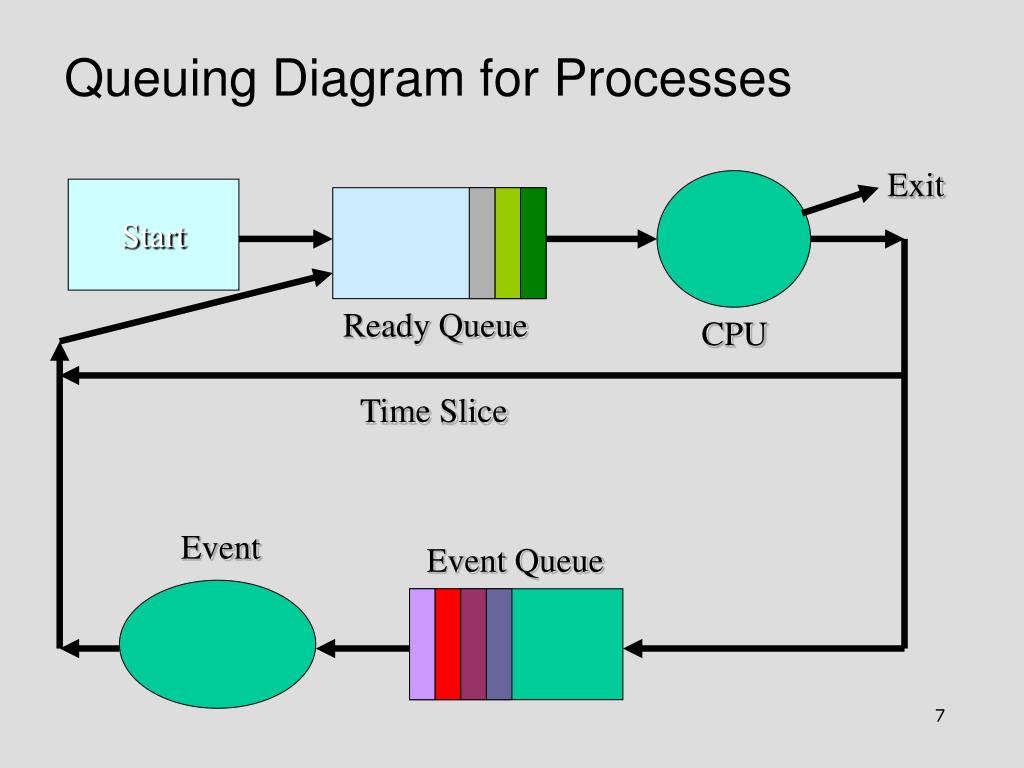 Queuing Diagram for Processes

Start

Ready Queue

CPU

Exit

Time Slice

Event

Event Queue

7